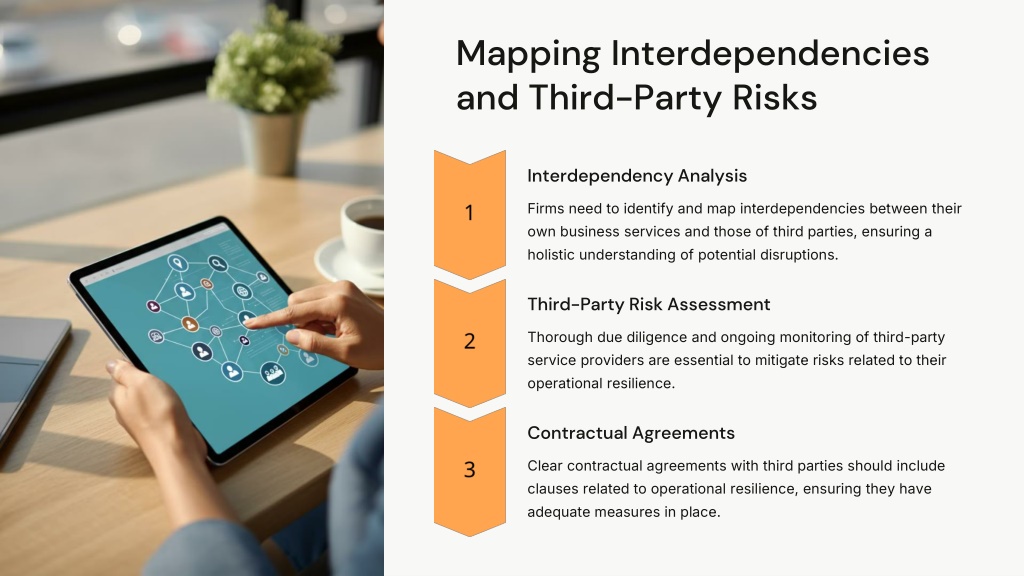 Mapping Interdependencies and Third-Party Risks

1

Interdependency Analysis

Firms need to identify and map interdependencies between their own business services and those of third parties, ensuring a holistic understanding of potential disruptions.

2

Third-Party Risk Assessment

Thorough due diligence and ongoing monitoring of third-party service providers are essential to mitigate risks related to their operational resilience.

3

Contractual Agreements

Clear contractual agreements with third parties should include clauses related to operational resilience, ensuring they have adequate measures in place.